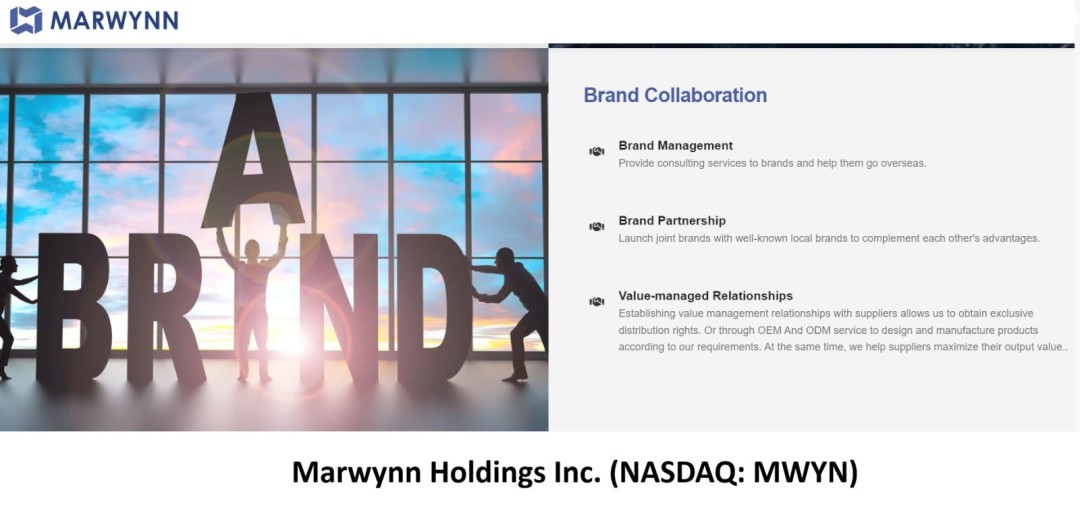 MARWYNN

BRAND

Brand Collaboration

Brand Management
Provide consulting services to brands and help them go overseas.

Brand Partnership
Launch joint brands with well-known local brands to complement each other's advantages.

Value-managed Relationships
Establishing value management relationships with suppliers allows us to obtain exclusive distribution rights. Or through OEM And ODM service to design and manufacture products according to our requirements. At the same time, we help suppliers maximize their output value..

Marwynn Holdings Inc. (NASDAQ: MWYN)